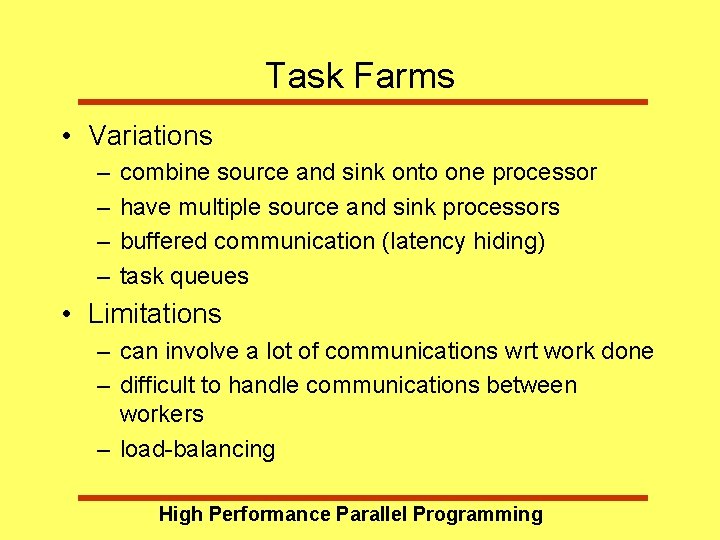 Task Farms

• Variations
– combine source and sink onto one processor
– have multiple source and sink processors
– buffered communication (latency hiding)
– task queues

• Limitations
– can involve a lot of communications wrt work done
– difficult to handle communications between workers
– load-balancing

High Performance Parallel Programming